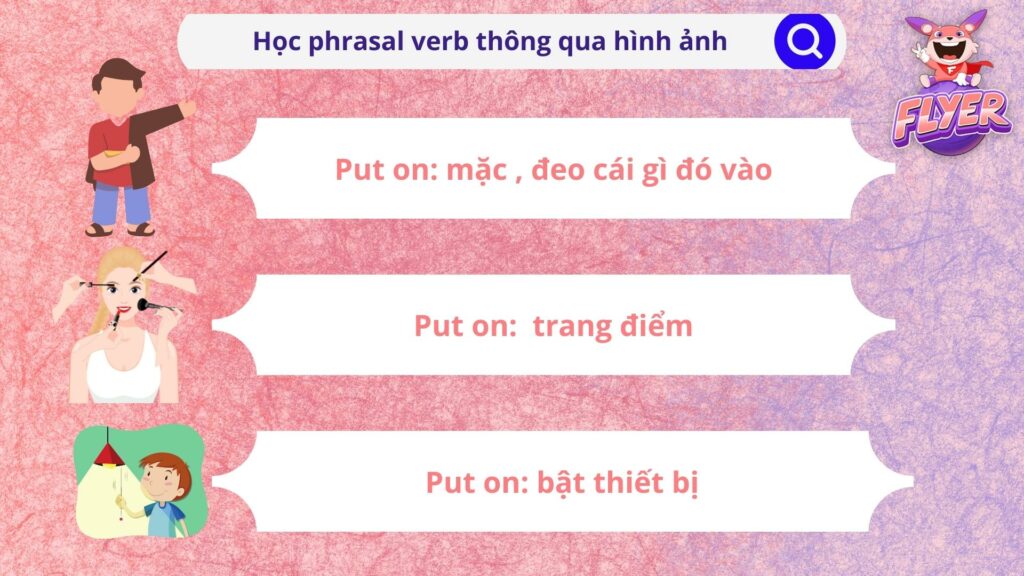 Học phrasal verb thông qua hình ảnh

FLYER

Put on: mặc , đeo cái gì đó vào

Put on:  trang điểm

Put on: bật thiết bị